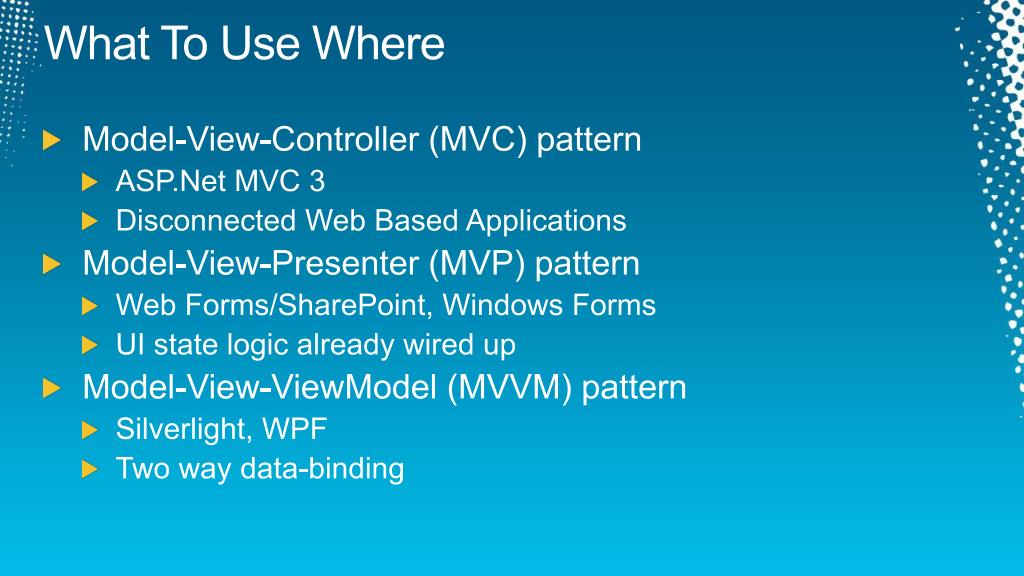 What To Use Where

Model-View-Controller (MVC) pattern
ASP.Net MVC 3
Disconnected Web Based Applications
Model-View-Presenter (MVP) pattern
Web Forms/SharePoint, Windows Forms
UI state logic already wired up
Model-View-ViewModel (MVVM) pattern
Silverlight, WPF
Two way data-binding